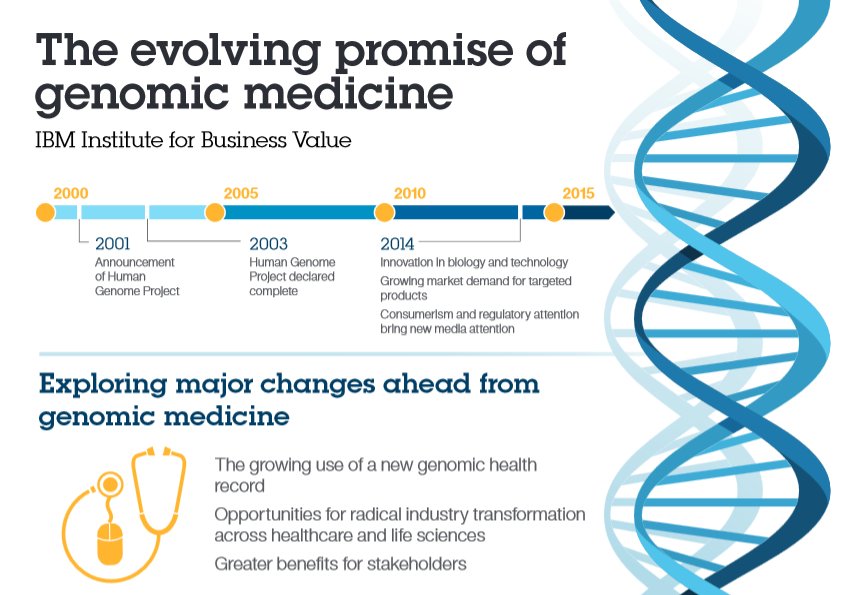 The evolving promise of genomic medicine

IBM Institute for Business Value

2000

2005

2010

2015

2001
Announcement of Human Genome Project

2003
Human Genome Project declared complete

2014
Innovation in biology and technology
Growing market demand for targeted products
Consumerism and regulatory attention bring new media attention

Exploring major changes ahead from genomic medicine

The growing use of a new genomic health record

Opportunities for radical industry transformation across healthcare and life sciences

Greater benefits for stakeholders